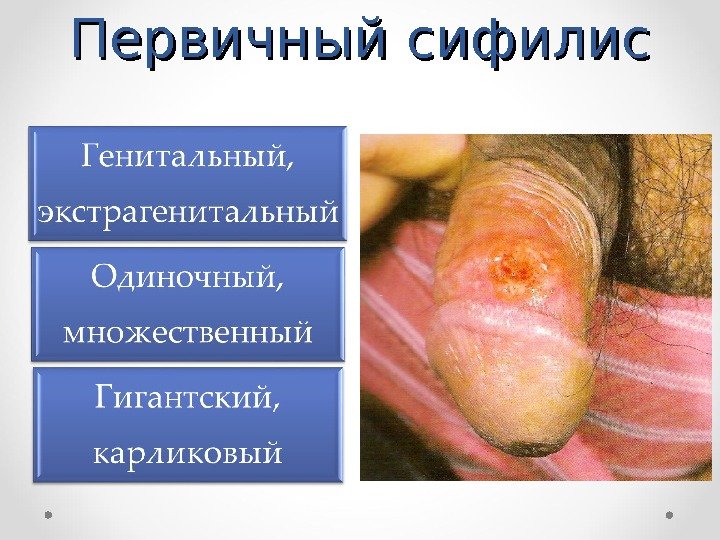 Первичный сифилис

Генитальный, экстрагенитальный

Одиночный, множественный

Гигантский, карликовый